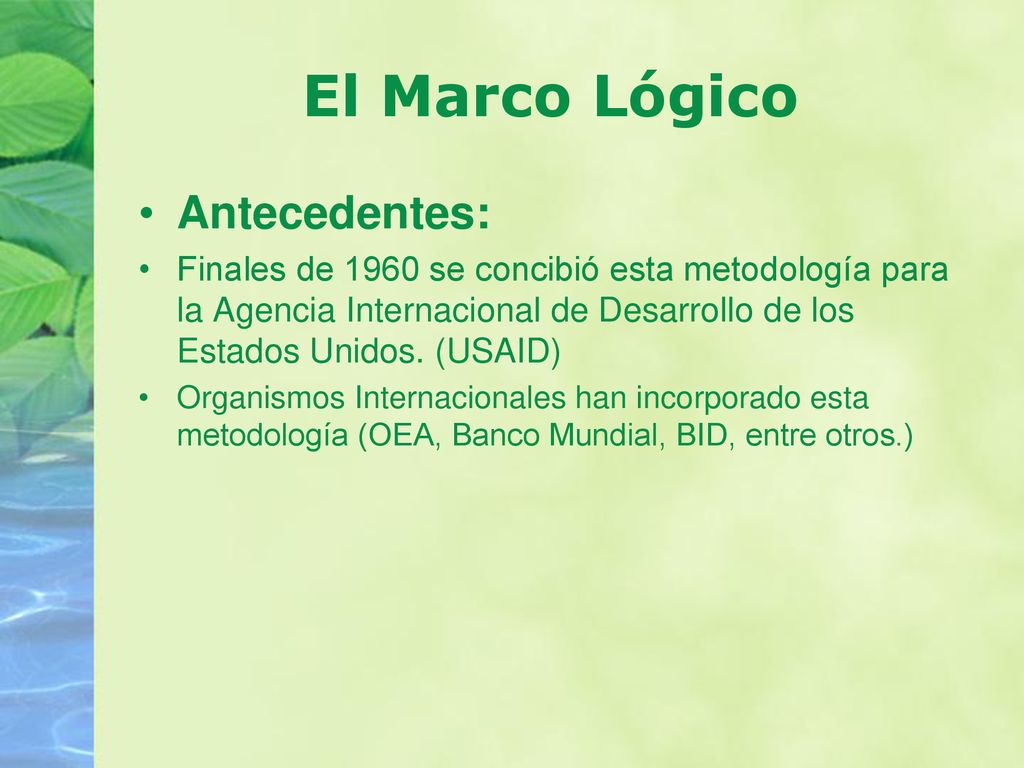 El Marco Lógico

• Antecedentes:

• Finales de 1960 se concibió esta metodología para la Agencia Internacional de Desarrollo de los Estados Unidos. (USAID)

• Organismos Internacionales han incorporado esta metodología (OEA, Banco Mundial, BID, entre otros.)